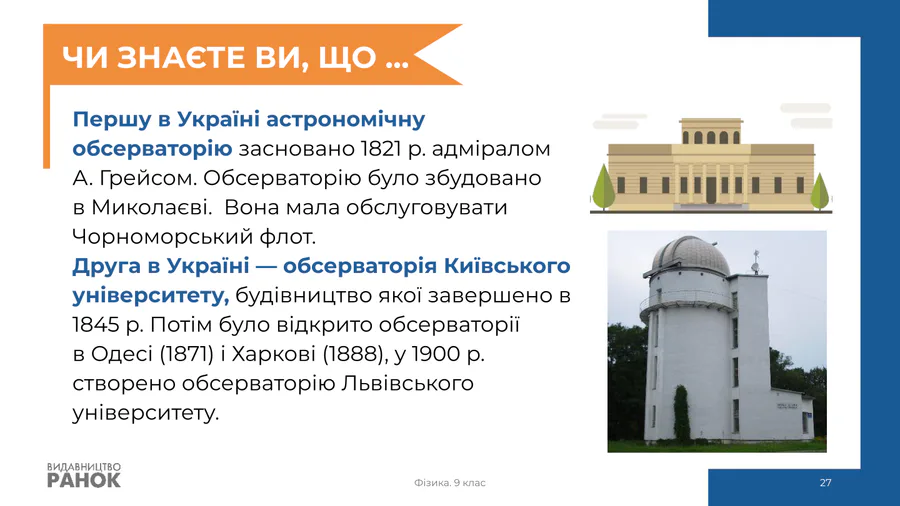 ЧИ ЗНАЄТЕ ВИ, ЩО ...

Першу в Україні астрономічну обсерваторію засновано 1821 р. адміралом А. Грейсом. Обсерваторію було збудовано в Миколаєві. Вона мала обслуговувати Чорноморський флот.
Друга в Україні — обсерваторія Київського університету, будівництво якої завершено в 1845 р. Потім було відкрито обсерваторії в Одесі (1871) і Харкові (1888), у 1900 р. створено обсерваторію Львівського університету.

ВИДАВНИЦТВО
РАНОК

Фізика. 9 клас

27